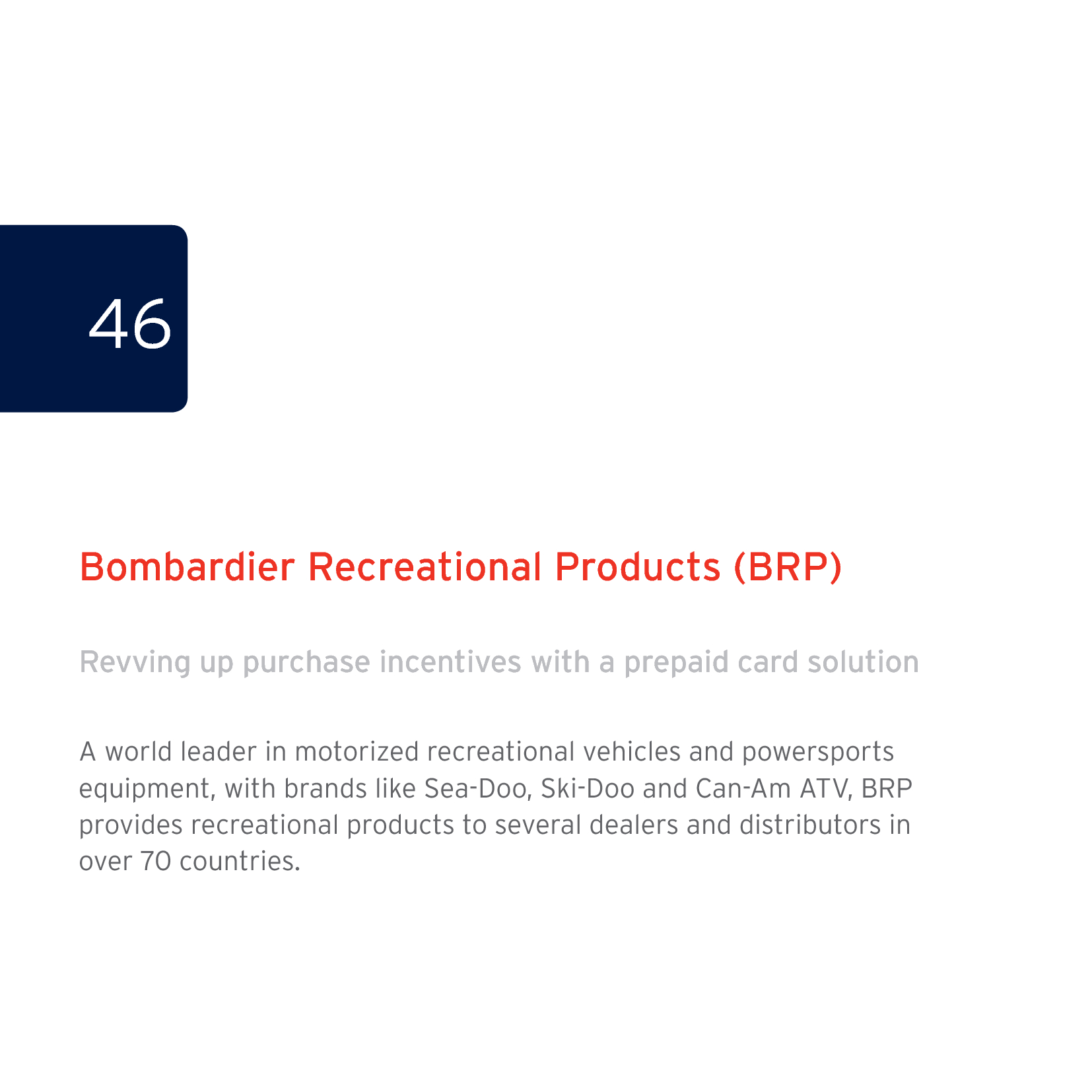 46

Bombardier Recreational Products (BRP)

Revving up purchase incentives with a prepaid card solution

A world leader in motorized recreational vehicles and powersports equipment, with brands like Sea-Doo, Ski-Doo and Can-Am ATV, BRP provides recreational products to several dealers and distributors in over 70 countries.